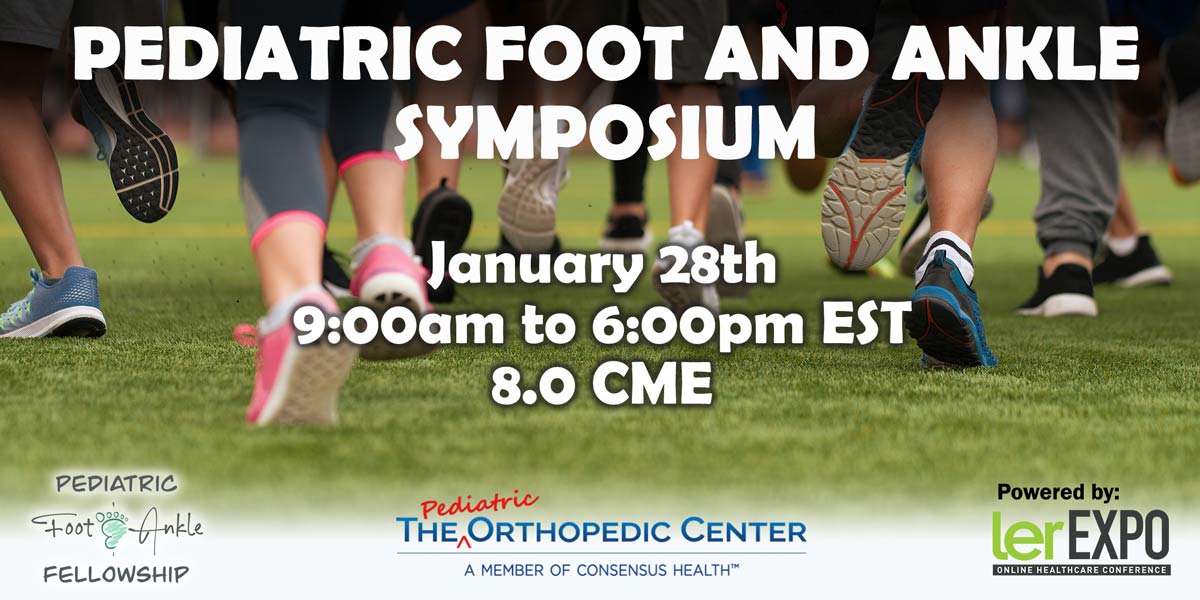 PEDIATRIC FOOT AND ANKLE SYMPOSIUM

January 28th
9:00am to 6:00pm EST
8.0 CME

PEDIATRIC
Foot Ankle
FELLOWSHIP

THE Pediatric ORTHOPEDIC CENTER
A MEMBER OF CONSENSUS HEALTH™

Powered by:
lerEXPO
ONLINE HEALTHCARE CONFERENCE